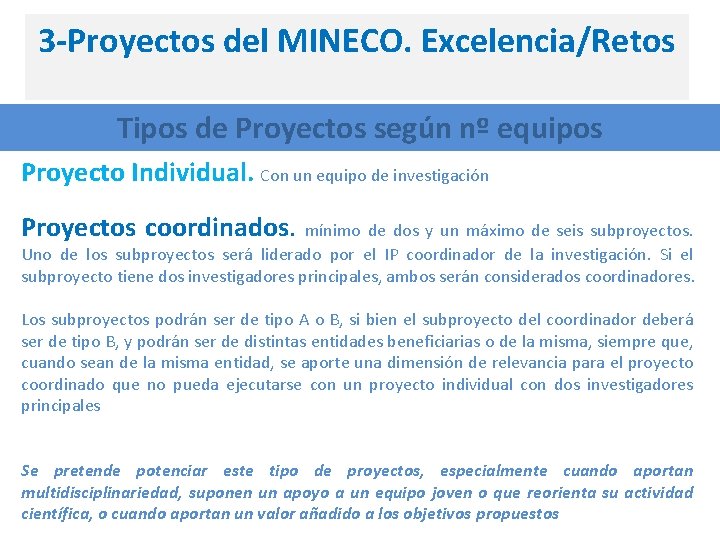 3-Proyectos del MINECO. Excelencia/Retos

Tipos de Proyectos según nº equipos

Proyecto Individual. Con un equipo de investigación

Proyectos coordinados. mínimo de dos y un máximo de seis subproyectos. Uno de los subproyectos será liderado por el IP coordinador de la investigación. Si el subproyecto tiene dos investigadores principales, ambos serán considerados coordinadores.

Los subproyectos podrán ser de tipo A o B, si bien el subproyecto del coordinador deberá ser de tipo B, y podrán ser de distintas entidades beneficiarias o de la misma, siempre que, cuando sean de la misma entidad, se aporte una dimensión de relevancia para el proyecto coordinado que no pueda ejecutarse con un proyecto individual con dos investigadores principales

Se pretende potenciar este tipo de proyectos, especialmente cuando aportan multidisciplinariedad, suponen un apoyo a un equipo joven o que reorienta su actividad científica, o cuando aportan un valor añadido a los objetivos propuestos